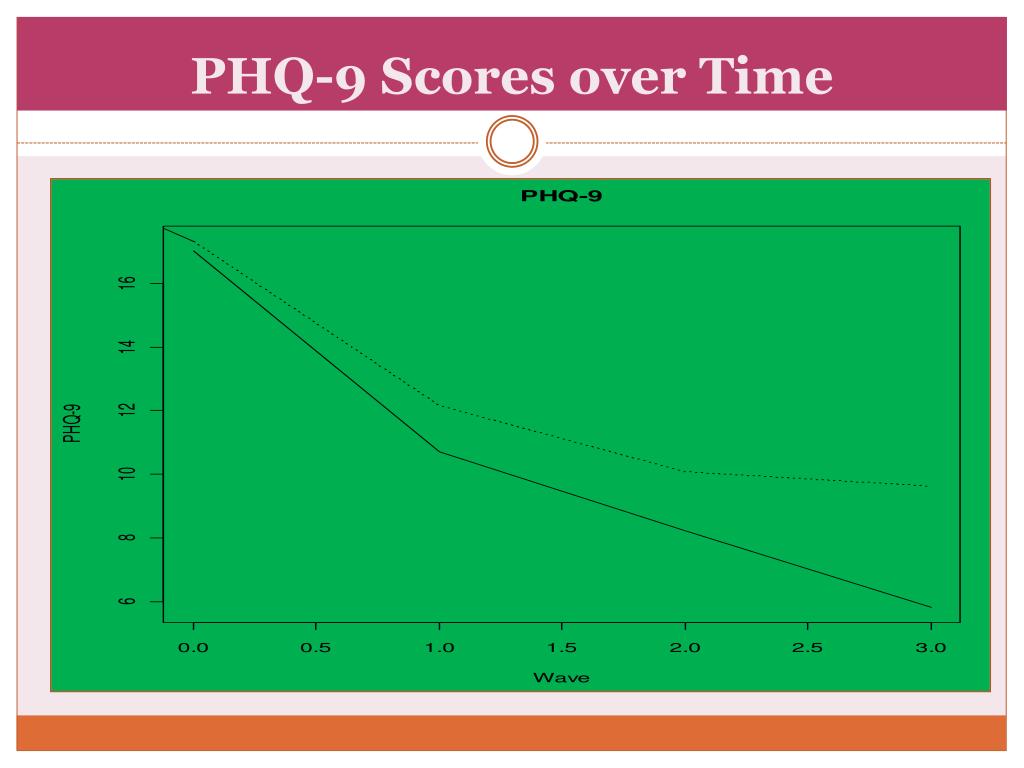 PHQ-9 Scores over Time

PHQ-9

PHQ-9

16
14
12
10
8
6

0.0 0.5 1.0 1.5 2.0 2.5 3.0

Wave